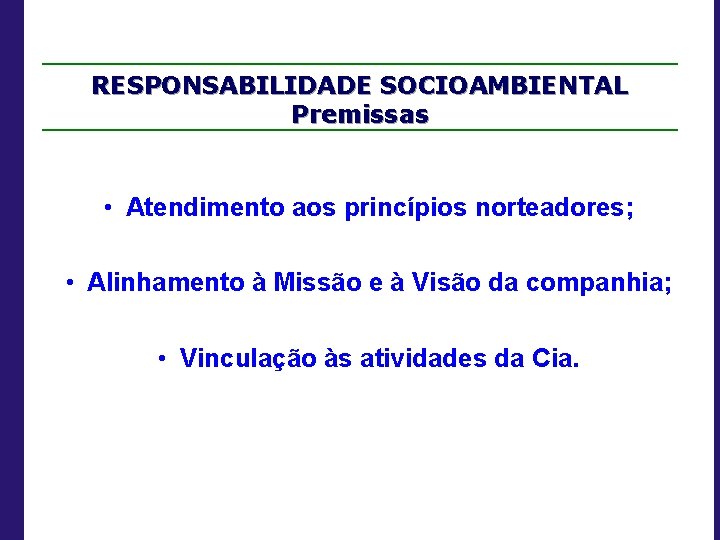 RESPONSABILIDADE SOCIOAMBIENTAL
Premissas

• Atendimento aos princípios norteadores;

• Alinhamento à Missão e à Visão da companhia;

• Vinculação às atividades da Cia.